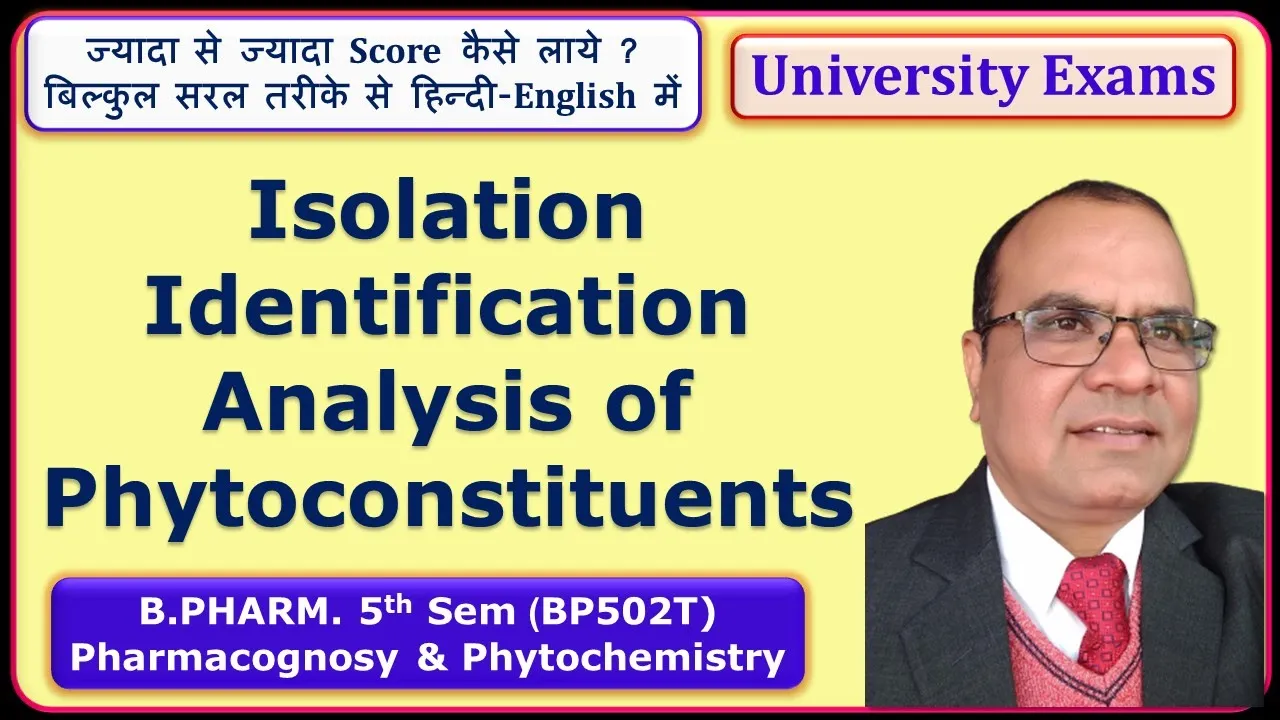 ज्यादा से ज्यादा Score कैसे लाये ?
बिल्कुल सरल तरीके से हिन्दी-English में

University Exams

Isolation
Identification
Analysis of
Phytoconstituents

B.PHARM. 5$^{th}$ Sem (BP502T)
Pharmacognosy & Phytochemistry